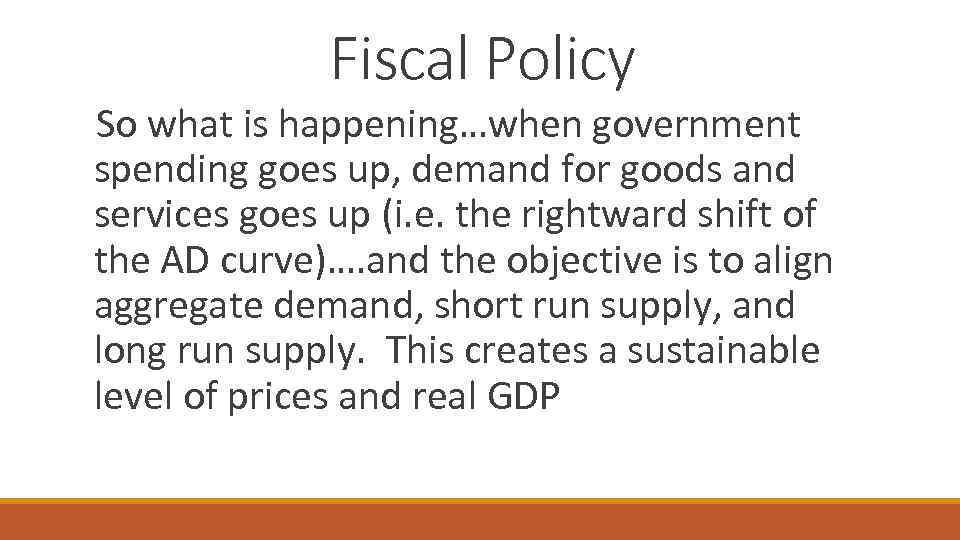 Fiscal Policy

So what is happening…when government spending goes up, demand for goods and services goes up (i.e. the rightward shift of the AD curve)….and the objective is to align aggregate demand, short run supply, and long run supply. This creates a sustainable level of prices and real GDP